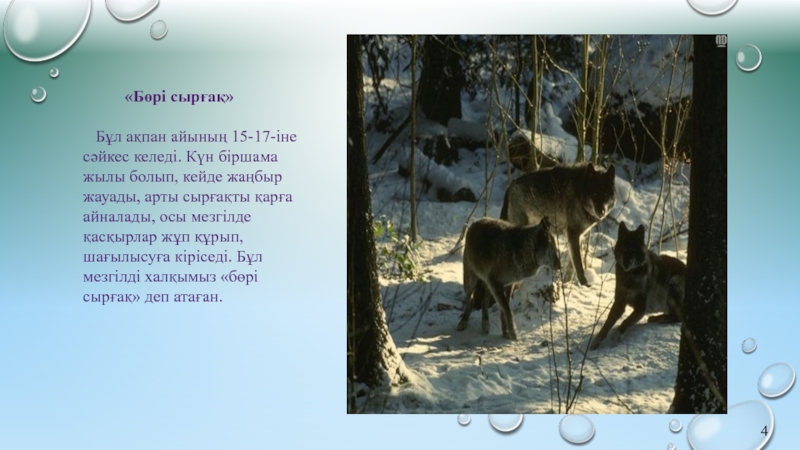 «Бөрі сырғақ»

Бұл ақпан айының 15-17-іне сәйкес келеді. Күн біршама жылы болып, кейде жаңбыр жауады, арты сырғақты қарға айналады, осы мезгілде қасқырлар жұп құрып, шағылысуға кіріседі. Бұл мезгілді халқымыз «бөрі сырғақ» деп атаған.

4